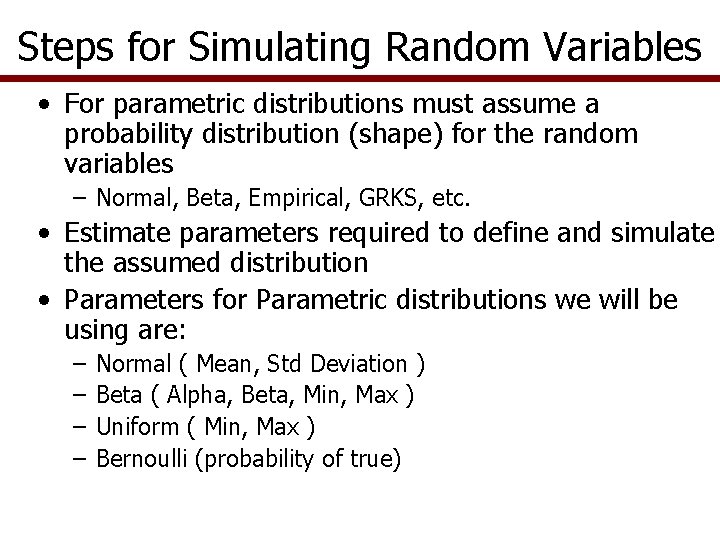 Steps for Simulating Random Variables

• For parametric distributions must assume a probability distribution (shape) for the random variables
– Normal, Beta, Empirical, GRKS, etc.

• Estimate parameters required to define and simulate the assumed distribution

• Parameters for Parametric distributions we will be using are:
– Normal ( Mean, Std Deviation )
– Beta ( Alpha, Beta, Min, Max )
– Uniform ( Min, Max )
– Bernoulli (probability of true)